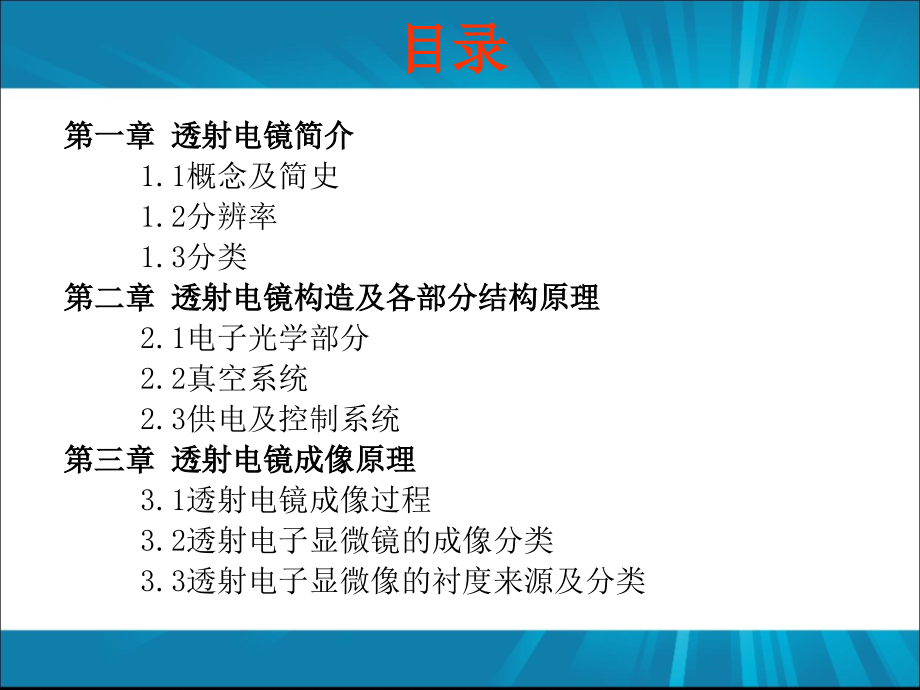 目录

第一章 透射电镜简介

1.1概念及简史

1.2分辨率

1.3分类

第二章 透射电镜构造及各部分结构原理

2.1电子光学部分

2.2真空系统

2.3供电及控制系统

第三章 透射电镜成像原理

3.1透射电镜成像过程

3.2透射电子显微镜的成像分类

3.3透射电子显微像的衬度来源及分类